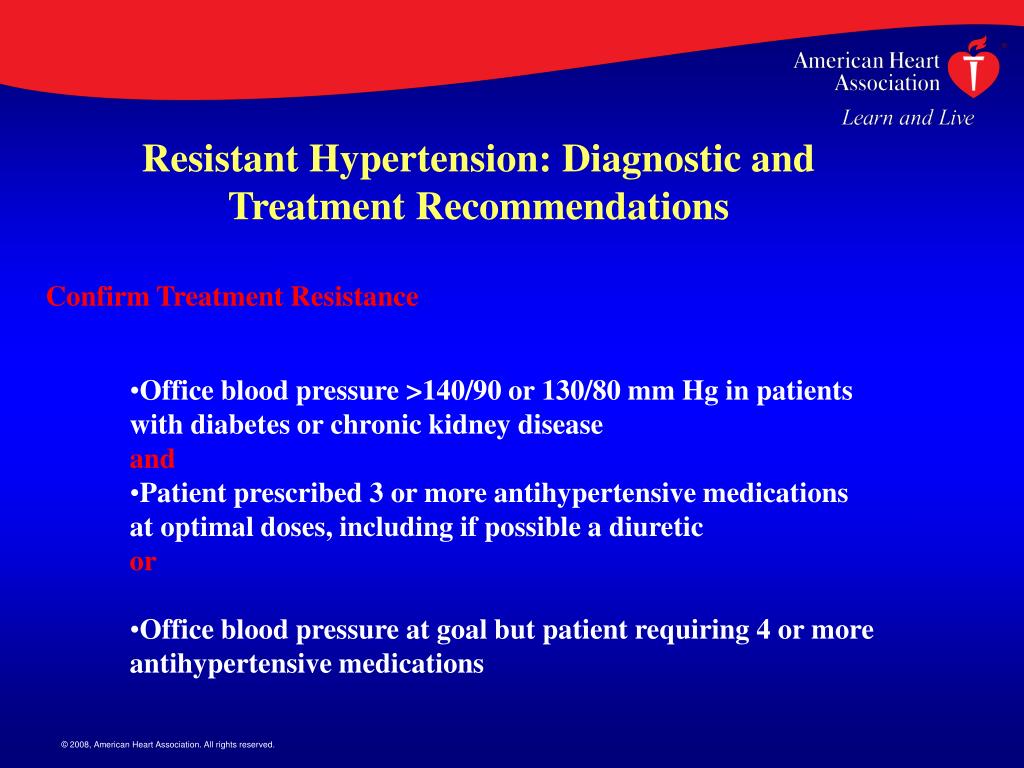 American Heart Association
Learn and Live

Resistant Hypertension: Diagnostic and Treatment Recommendations

Confirm Treatment Resistance

•Office blood pressure >140/90 or 130/80 mm Hg in patients with diabetes or chronic kidney disease
and
•Patient prescribed 3 or more antihypertensive medications at optimal doses, including if possible a diuretic
or

•Office blood pressure at goal but patient requiring 4 or more antihypertensive medications

© 2008, American Heart Association. All rights reserved.